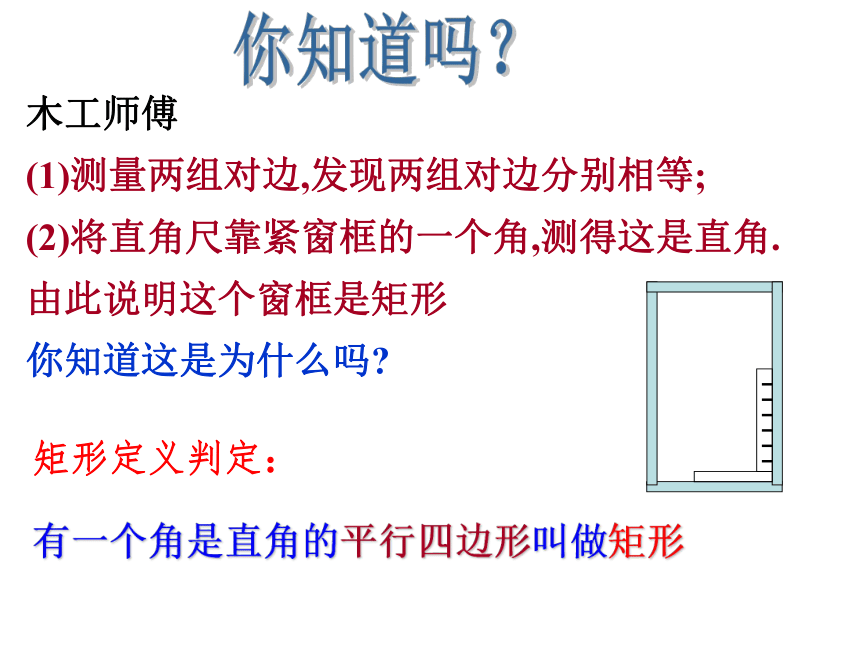 你知道吗？

木工师傅

(1)测量两组对边,发现两组对边分别相等;

(2)将直角尺靠紧窗框的一个角,测得这是直角.

由此说明这个窗框是矩形

你知道这是为什么吗?

矩形定义判定：

有一个角是直角的平行四边形叫做矩形